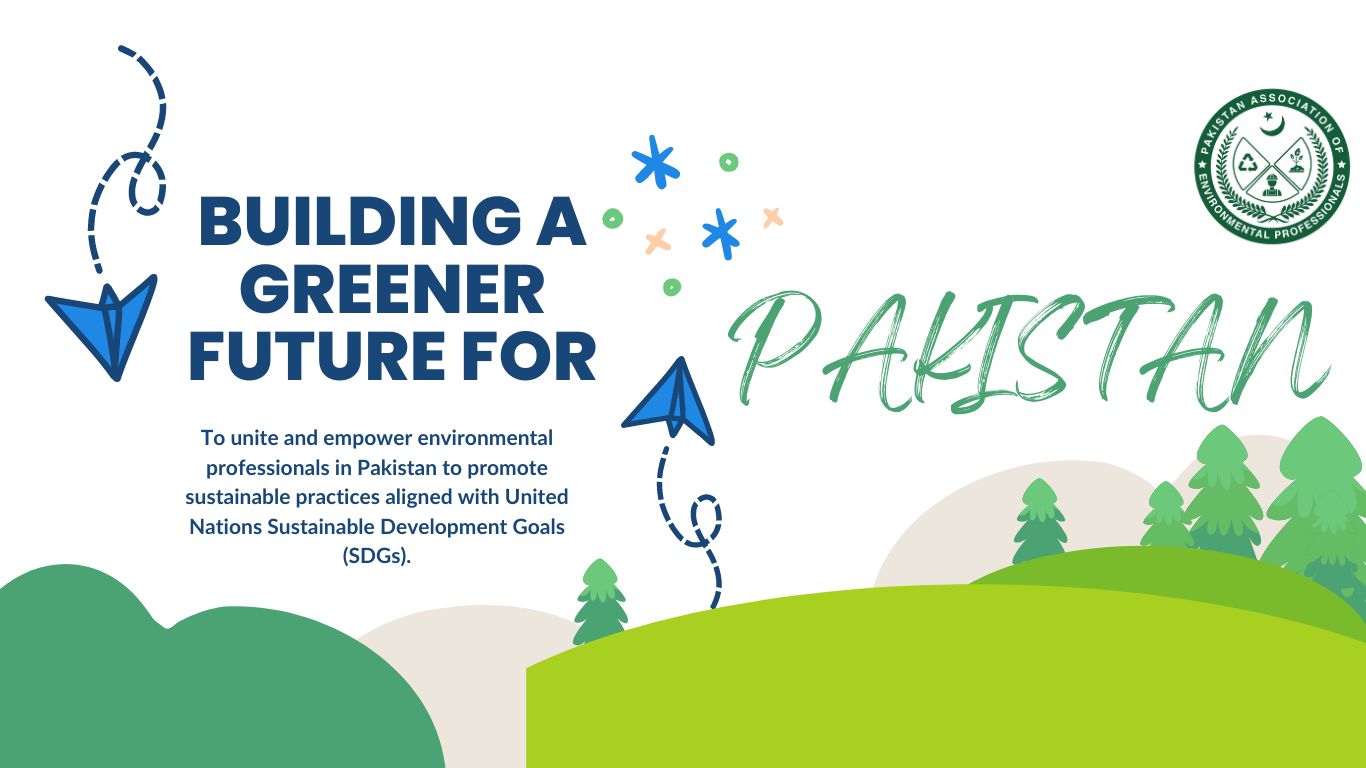 PAKISTAN ASSOCIATION OF ENVIRONMENTAL PROFESSIONALS

BUILDING A GREENER FUTURE FOR

PAKISTAN

To unite and empower environmental professionals in Pakistan to promote sustainable practices aligned with United Nations Sustainable Development Goals (SDGs).